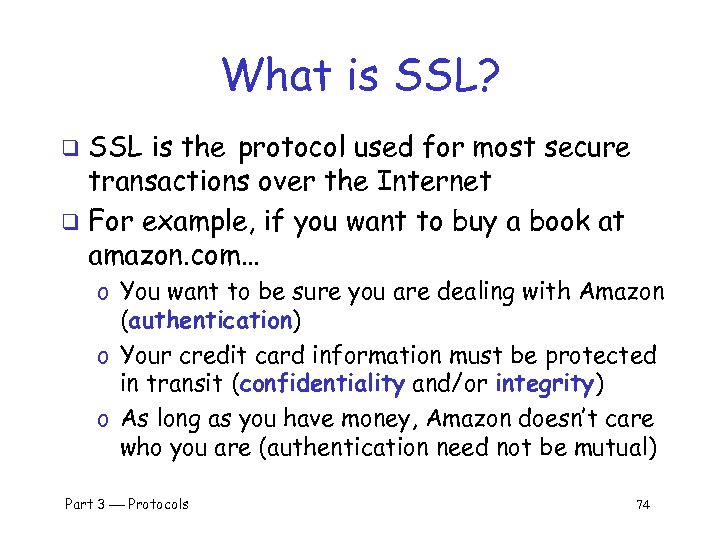 What is SSL?

❑ SSL is the protocol used for most secure transactions over the Internet

❑ For example, if you want to buy a book at amazon.com…

o You want to be sure you are dealing with Amazon (authentication)

o Your credit card information must be protected in transit (confidentiality and/or integrity)

o As long as you have money, Amazon doesn't care who you are (authentication need not be mutual)

Part 3 — Protocols

74